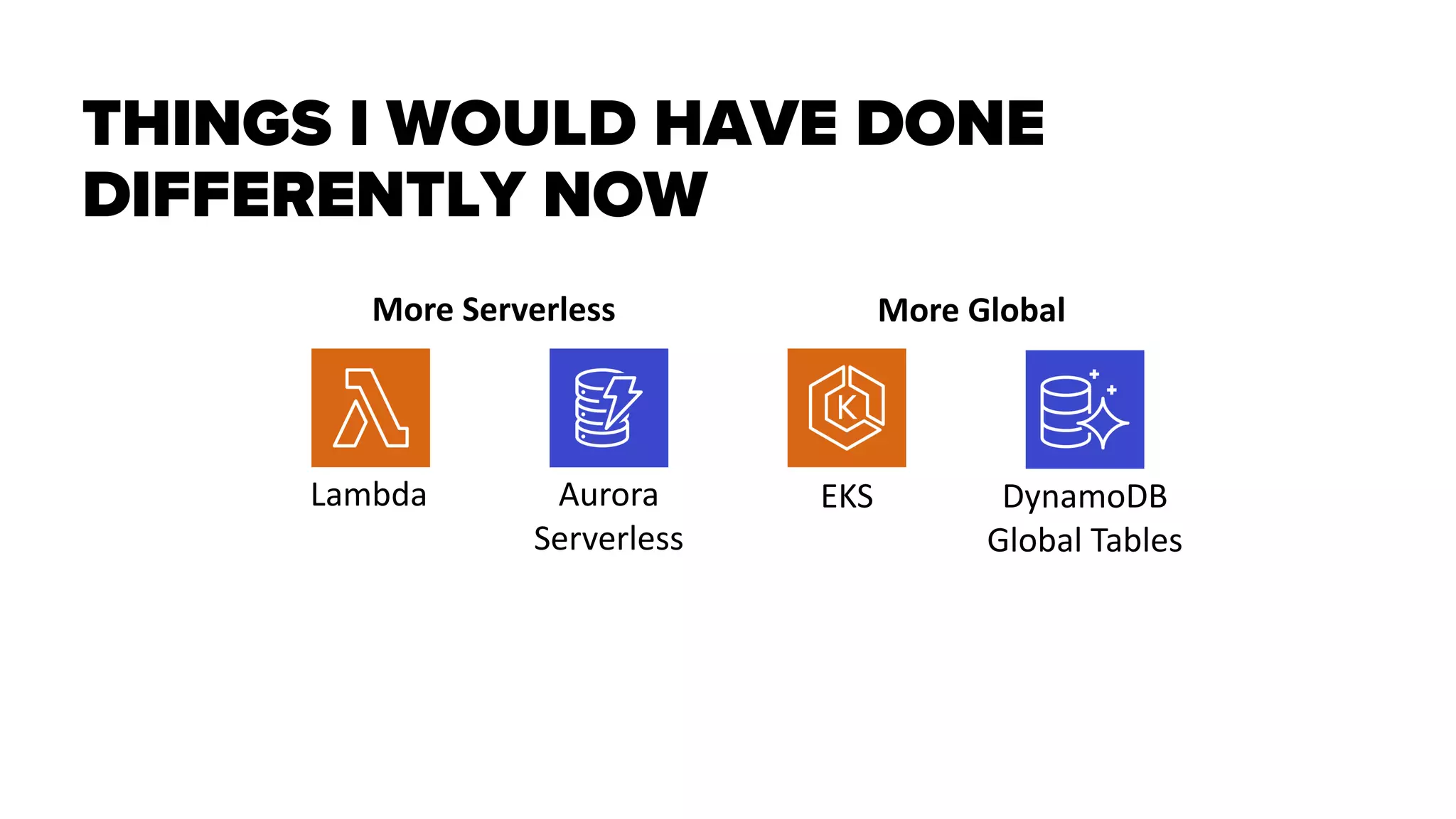 THINGS I WOULD HAVE DONE DIFFERENTLY NOW

More Serverless

Lambda

Aurora Serverless

More Global

EKS

DynamoDB Global Tables